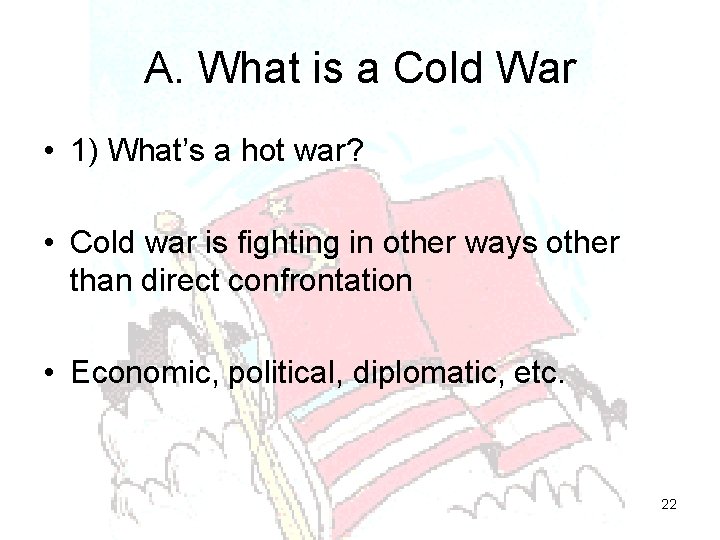 A. What is a Cold War

• 1) What's a hot war?

• Cold war is fighting in other ways other than direct confrontation

• Economic, political, diplomatic, etc.

22